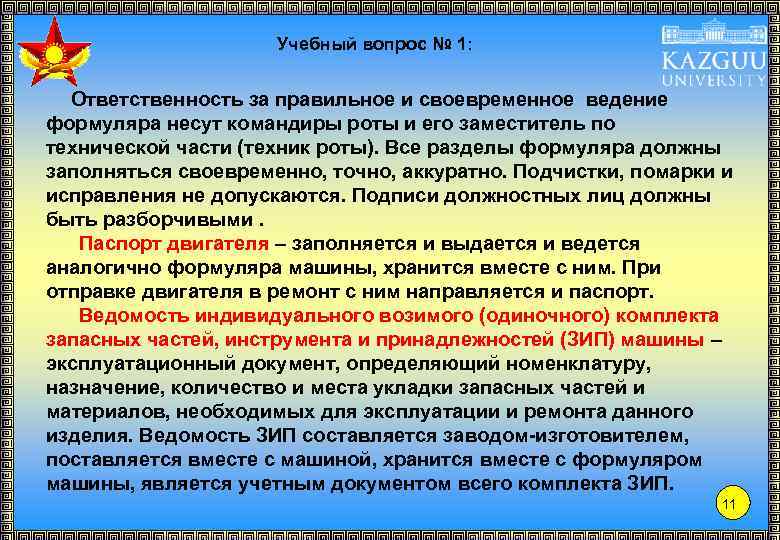 Учебный вопрос № 1:

KAZGUU UNIVERSITY

Ответственность за правильное и своевременное ведение формуляра несут командиры роты и его заместитель по технической части (техник роты). Все разделы формуляра должны заполняться своевременно, точно, аккуратно. Подчистки, помарки и исправления не допускаются. Подписи должностных лиц должны быть разборчивыми .

Паспорт двигателя – заполняется и выдается и ведется аналогично формуляра машины, хранится вместе с ним. При отправке двигателя в ремонт с ним направляется и паспорт.

Ведомость индивидуального возимого (одиночного) комплекта запасных частей, инструмента и принадлежностей (ЗИП) машины – эксплуатационный документ, определяющий номенклатуру, назначение, количество и места укладки запасных частей и материалов, необходимых для эксплуатации и ремонта данного изделия. Ведомость ЗИП составляется заводом-изготовителем, поставляется вместе с машиной, хранится вместе с формуляром машины, является учетным документом всего комплекта ЗИП.

11